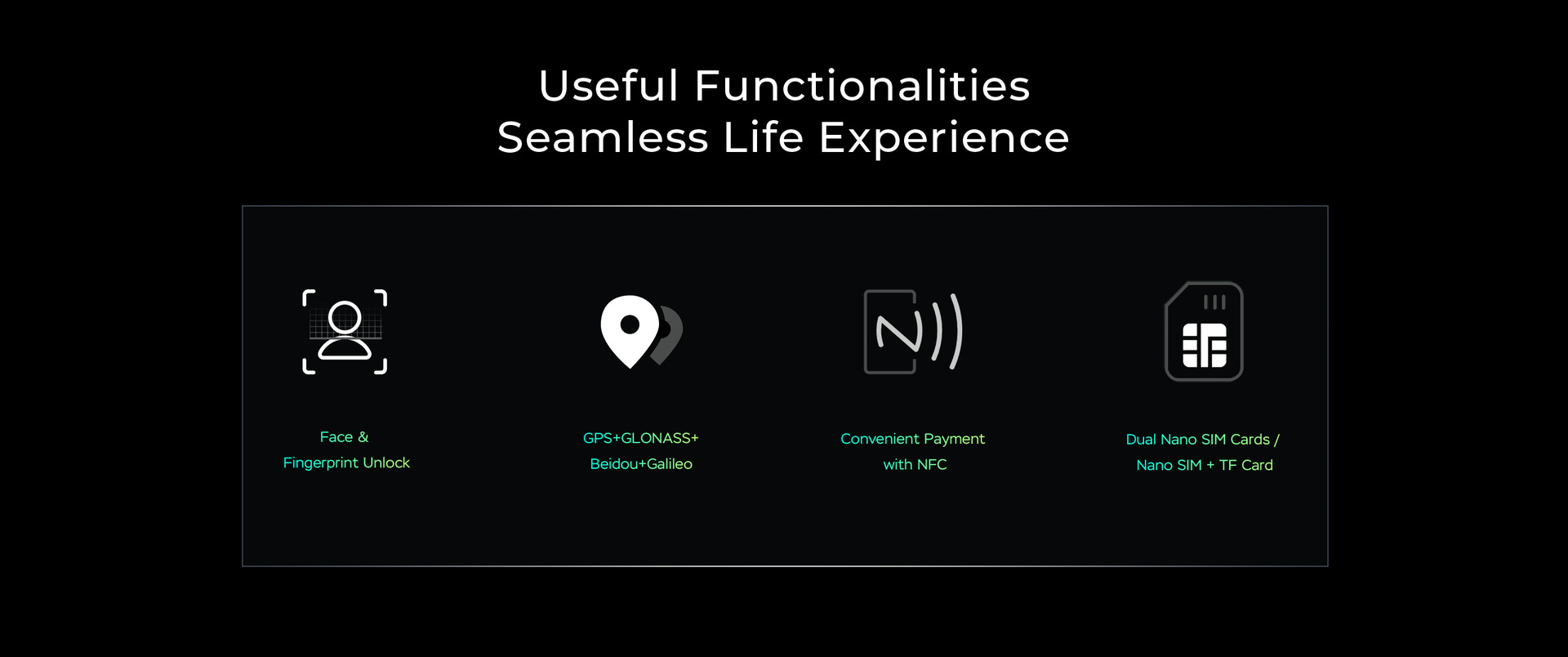 Useful Functionalities
Seamless Life Experience

Face &
Fingerprint Unlock

GPS+GLONASS+
Beidou+Galileo

Convenient Payment
with NFC

Dual Nano SIM Cards /
Nano SIM + TF Card